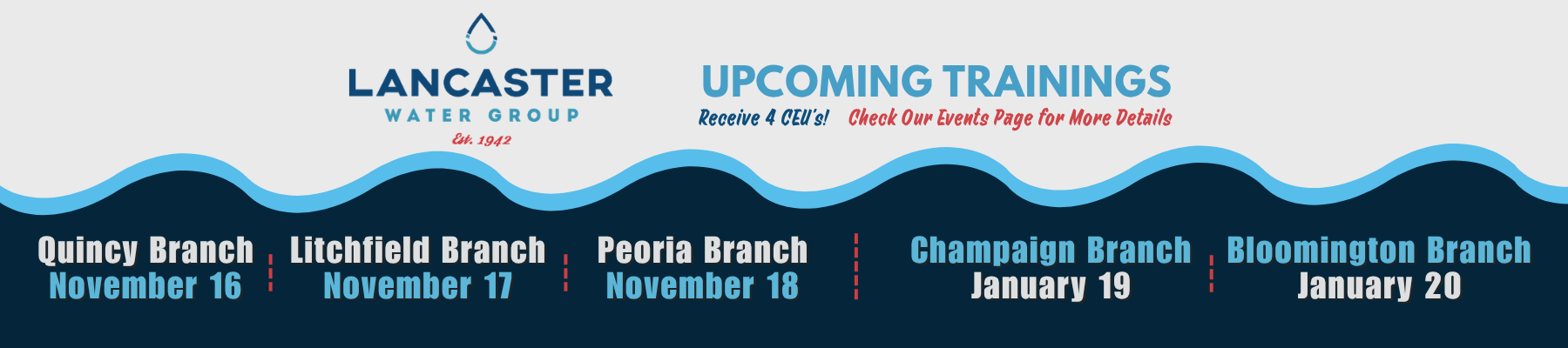 LANCASTER
WATER GROUP
Est. 1942

UPCOMING TRAININGS
Receive 4 CEU's! Check Our Events Page for More Details

Quincy Branch
November 16

Litchfield Branch
November 17

Peoria Branch
November 18

Champaign Branch
January 19

Bloomington Branch
January 20